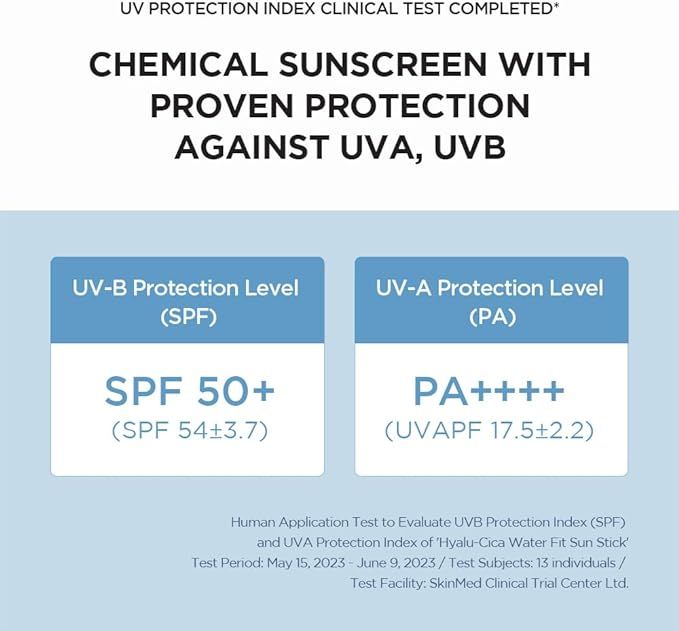 UV PROTECTION INDEX CLINICAL TEST COMPLETED*

CHEMICAL SUNSCREEN WITH PROVEN PROTECTION AGAINST UVA, UVB

UV-B Protection Level (SPF)

SPF 50+
(SPF 54±3.7)

UV-A Protection Level (PA)

PA++++
(UVAPF 17.5±2.2)

Human Application Test to Evaluate UVB Protection Index (SPF) and UVA Protection Index of 'Hyalu-Cica Water Fit Sun Stick'
Test Period: May 15, 2023 - June 9, 2023 / Test Subjects: 13 individuals /
Test Facility: SkinMed Clinical Trial Center Ltd.